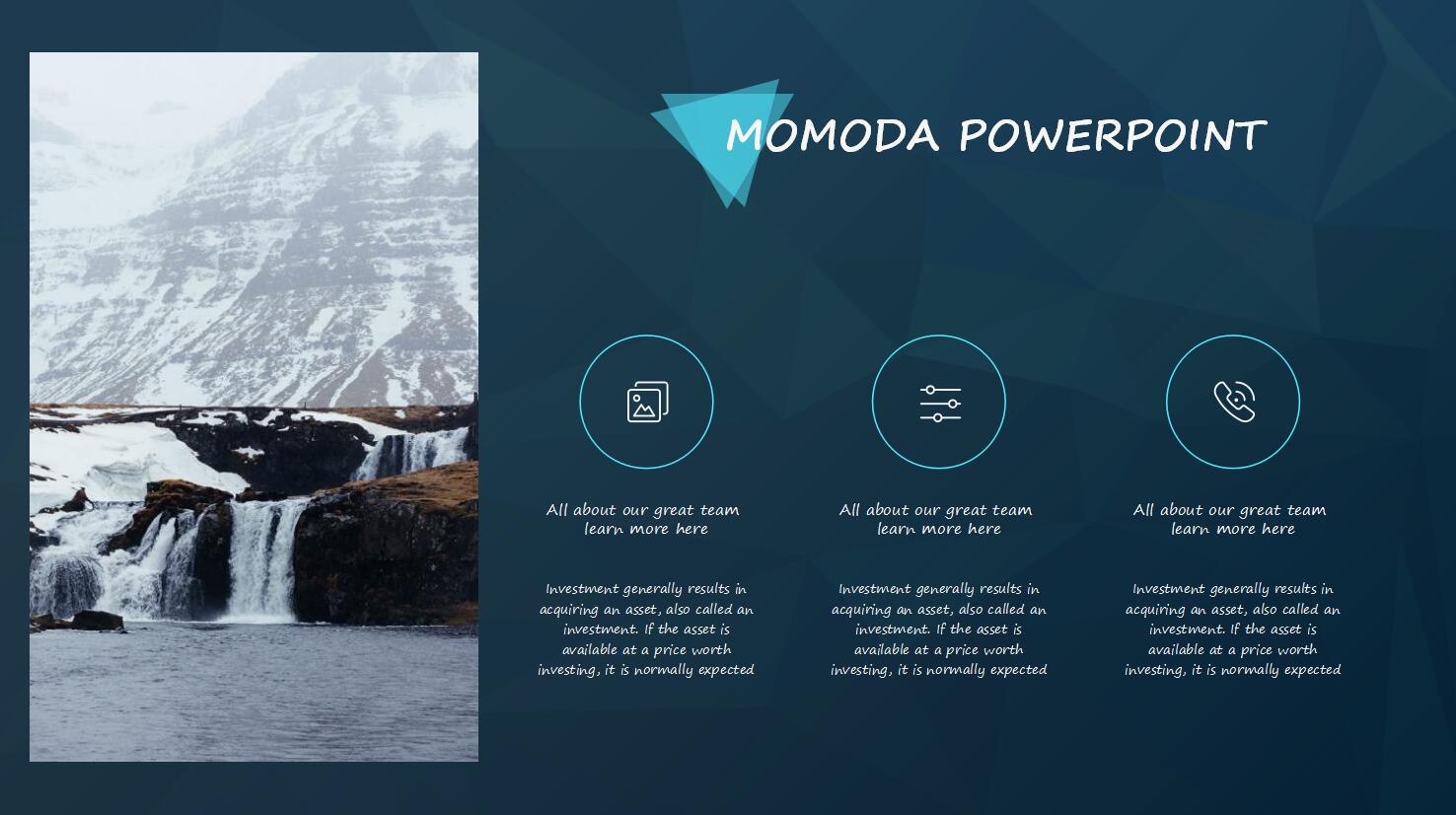 MOMODA POWERPOINT

All about our great team
learn more here

Investment generally results in acquiring an asset, also called an investment. If the asset is available at a price worth investing, it is normally expected

All about our great team
learn more here

Investment generally results in acquiring an asset, also called an investment. If the asset is available at a price worth investing, it is normally expected

All about our great team
learn more here

Investment generally results in acquiring an asset, also called an investment. If the asset is available at a price worth investing, it is normally expected